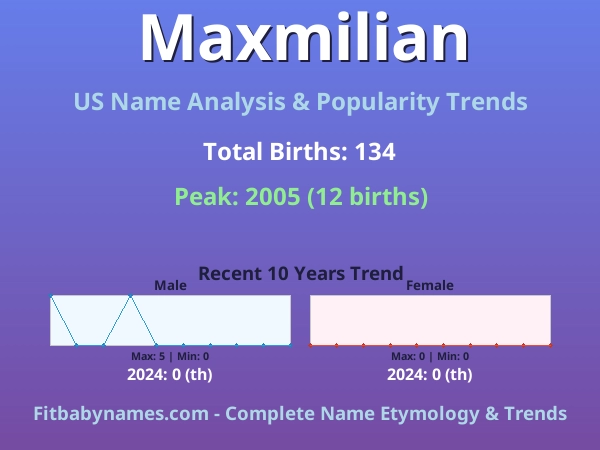 Maxmilian

US Name Analysis & Popularity Trends

Total Births: 134

Peak: 2005 (12 births)

Recent 10 Years Trend

Male

Max: 5 | Min: 0

2024: 0 (th)

Female

Max: 0 | Min: 0

2024: 0 (th)

Fitbabynames.com - Complete Name Etymology & Trends